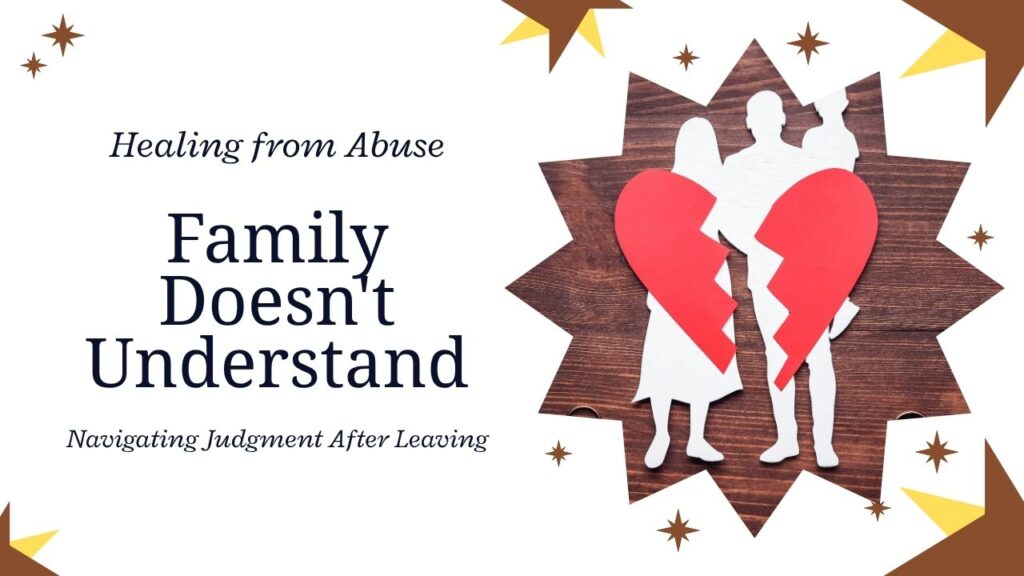 Healing from Abuse

Family Doesn't Understand

Navigating Judgment After Leaving